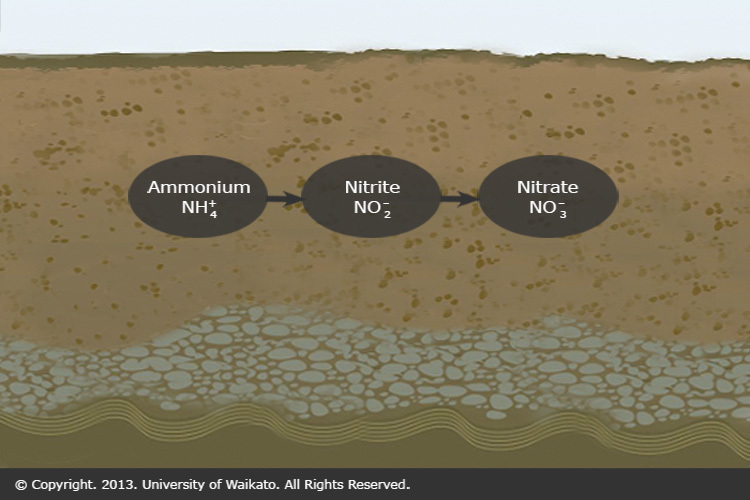 Ammonium
$NH_4^+$

Nitrite
$NO_2^-$

Nitrate
$NO_3^-$

© Copyright. 2013. University of Waikato. All Rights Reserved.